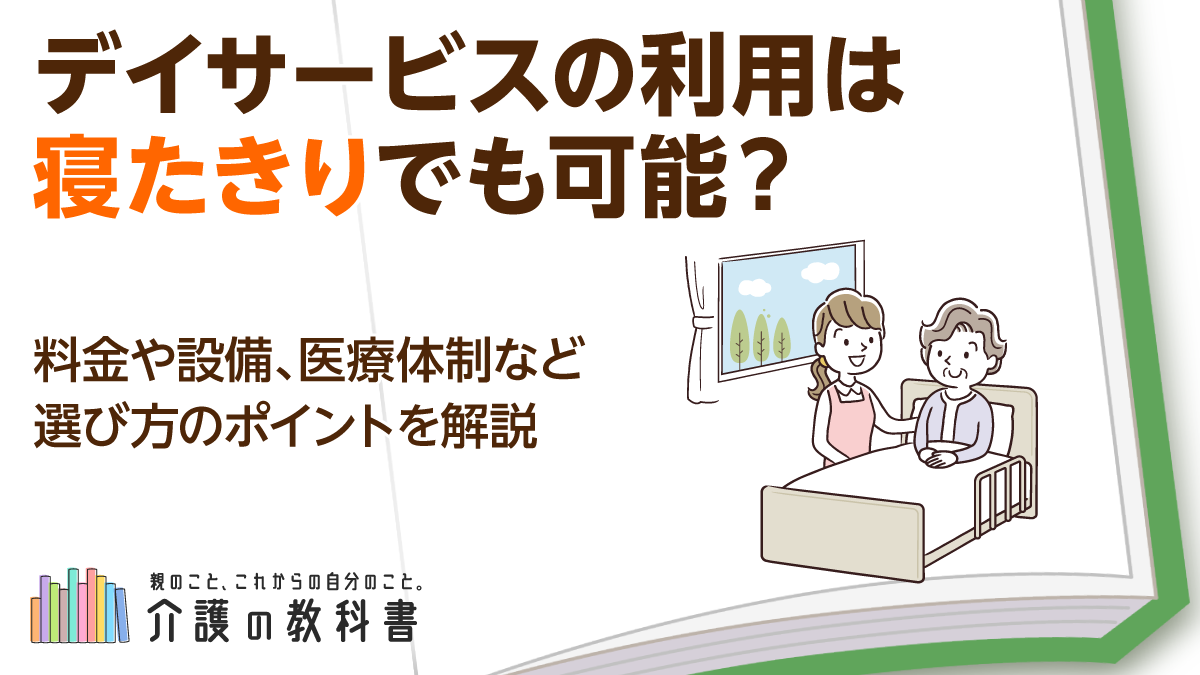 デイサービスの利用は
寝たきりでも可能？

料金や設備、医療体制など
選び方のポイントを解説

親のこと、これからの自分のこと。
介護の教科書